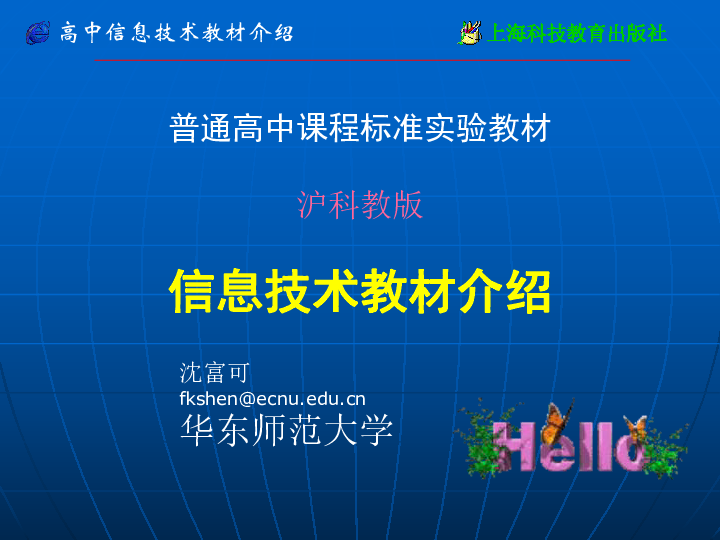 高中信息技术教材介绍

上海科技教育出版社

普通高中课程标准实验教材

沪科教版

信息技术教材介绍

沈富可
fkshen@ecnu.edu.cn
华东师范大学

Hello